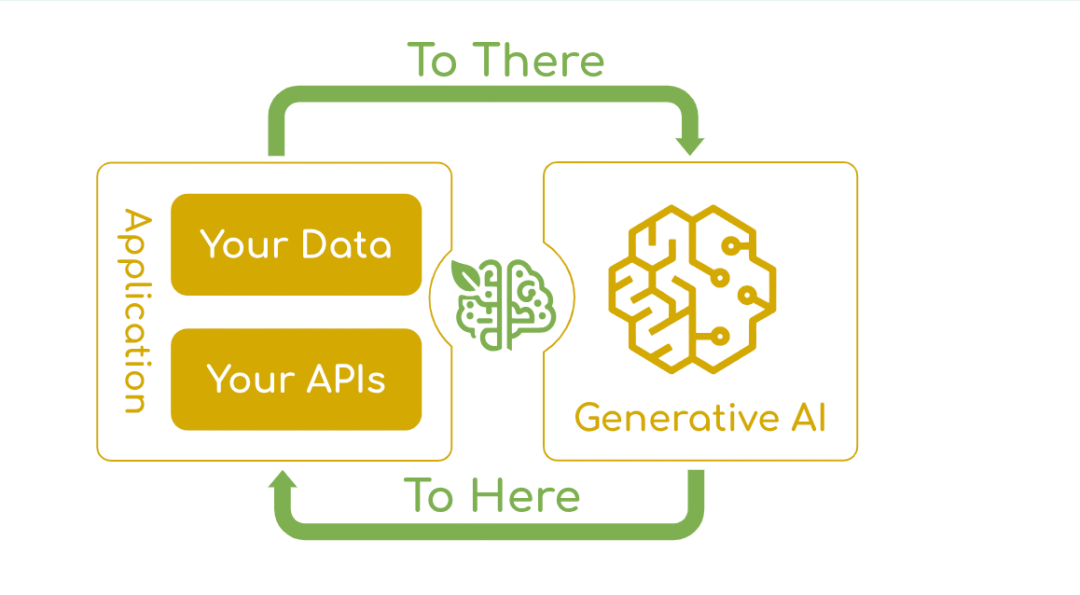 To There

Application

Your Data

Your APIs

Generative AI

To Here